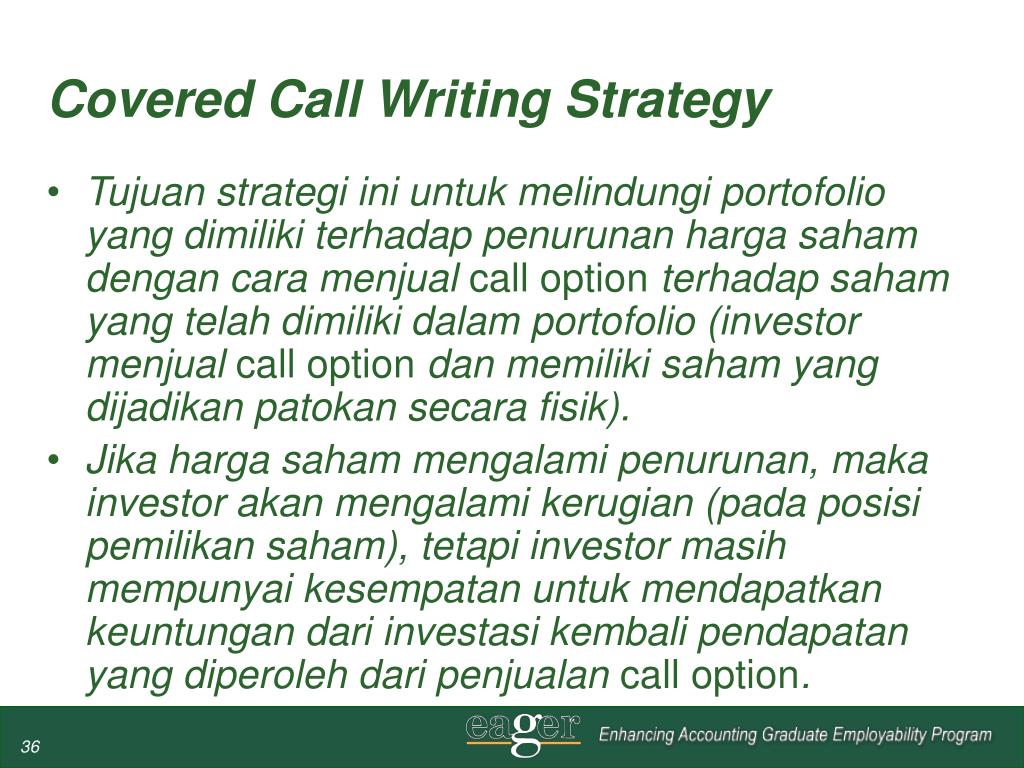 Covered Call Writing Strategy

• Tujuan strategi ini untuk melindungi portofolio yang dimiliki terhadap penurunan harga saham dengan cara menjual call option terhadap saham yang telah dimiliki dalam portofolio (investor menjual call option dan memiliki saham yang dijadikan patokan secara fisik).

• Jika harga saham mengalami penurunan, maka investor akan mengalami kerugian (pada posisi pemilikan saham), tetapi investor masih mempunyai kesempatan untuk mendapatkan keuntungan dari investasi kembali pendapatan yang diperoleh dari penjualan call option.

36

eager

Enhancing Accounting Graduate Employability Program